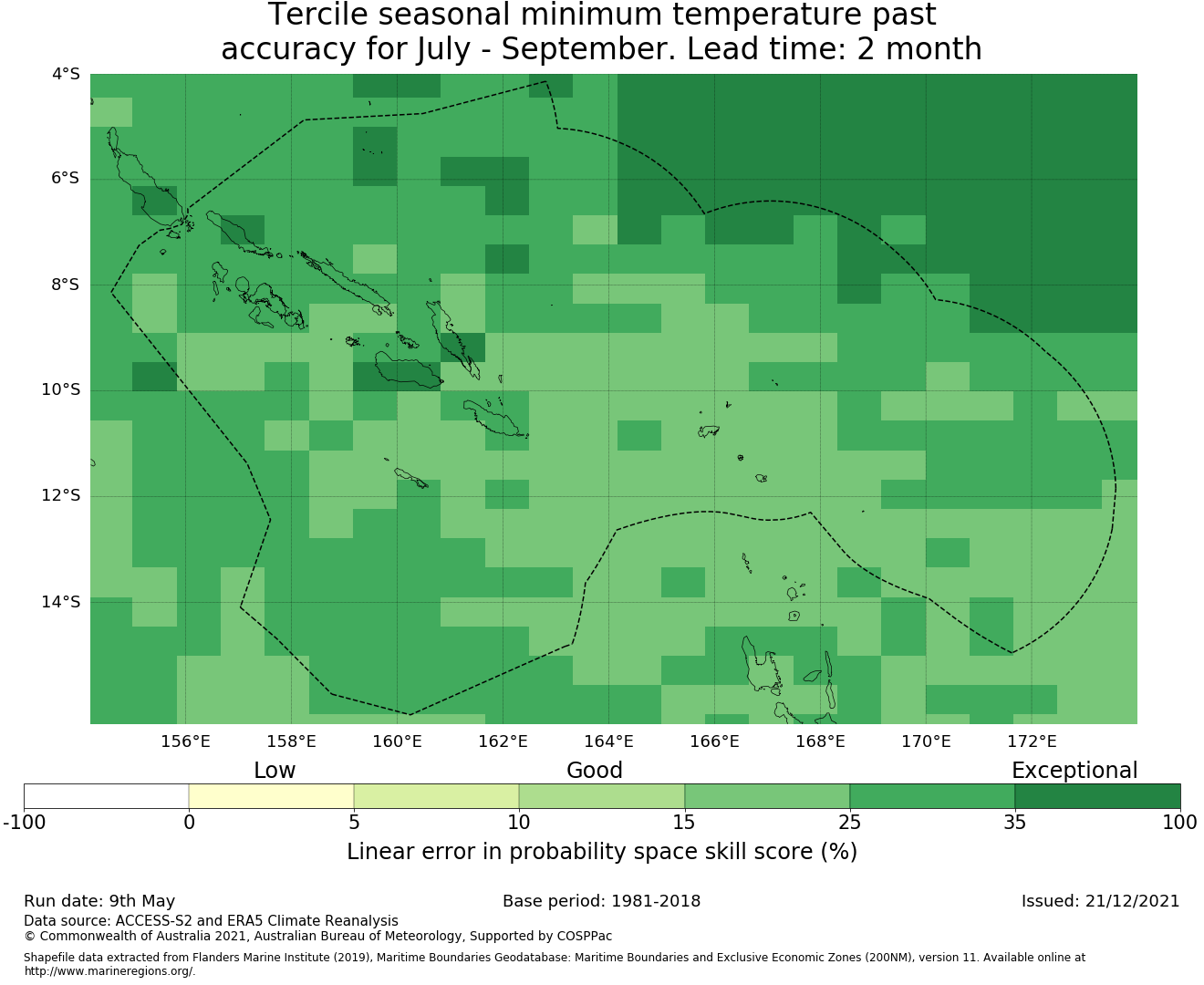 Tercile seasonal minimum temperature past accuracy for July - September. Lead time: 2 month

4°S
6°S
8°S
10°S
12°S
14°S

156°E 158°E 160°E 162°E 164°E 166°E 168°E 170°E 172°E

Low Good Exceptional

-100 0 5 10 15 25 35 100

Linear error in probability space skill score (%)

Run date: 9th May
Base period: 1981-2018
Issued: 21/12/2021

Data source: ACCESS-S2 and ERA5 Climate Reanalysis
© Commonwealth of Australia 2021, Australian Bureau of Meteorology, Supported by COSPPac

Shapefile data extracted from Flanders Marine Institute (2019), Maritime Boundaries Geodatabase: Maritime Boundaries and Exclusive Economic Zones (200NM), version 11. Available online at http://www.marineregions.org/.